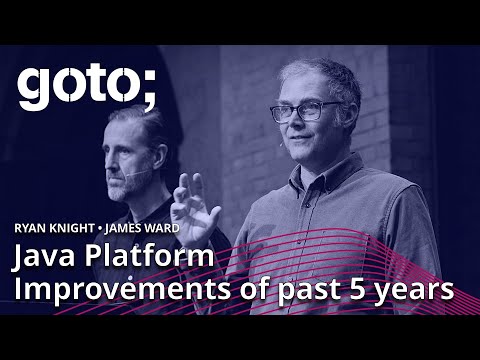 goto;

RYAN KNIGHT • JAMES WARD

Java Platform
Improvements of past 5 years